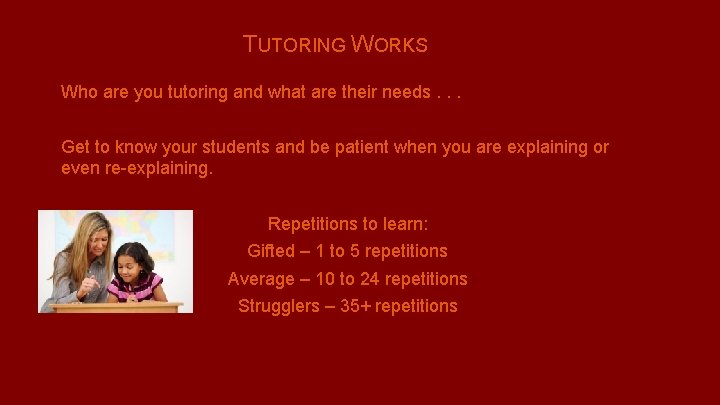 TUTORING WORKS

Who are you tutoring and what are their needs . . .

Get to know your students and be patient when you are explaining or even re-explaining.

Repetitions to learn:
Gifted – 1 to 5 repetitions
Average – 10 to 24 repetitions
Strugglers – 35+ repetitions